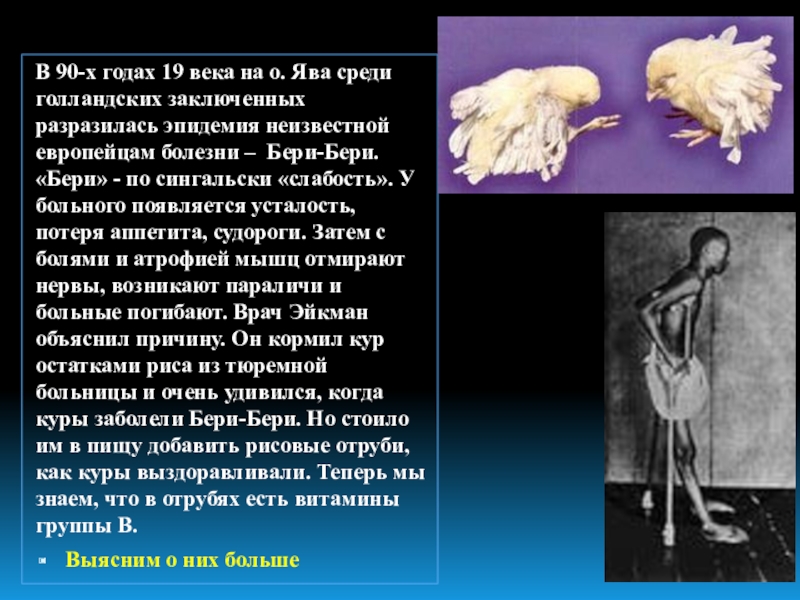 В 90-х годах 19 века на о. Ява среди голландских заключенных разразилась эпидемия неизвестной европейцам болезни – Бери-Бери. «Бери» - по сингальски «слабость». У больного появляется усталость, потеря аппетита, судороги. Затем с болями и атрофией мышц отмирают нервы, возникают параличи и больные погибают. Врач Эйкман объяснил причину. Он кормил кур остатками риса из тюремной больницы и очень удивился, когда куры заболели Бери-Бери. Но стоило им в пищу добавить рисовые отруби, как куры выздоравливали. Теперь мы знаем, что в отрубях есть витамины группы В.

Выясним о них больше